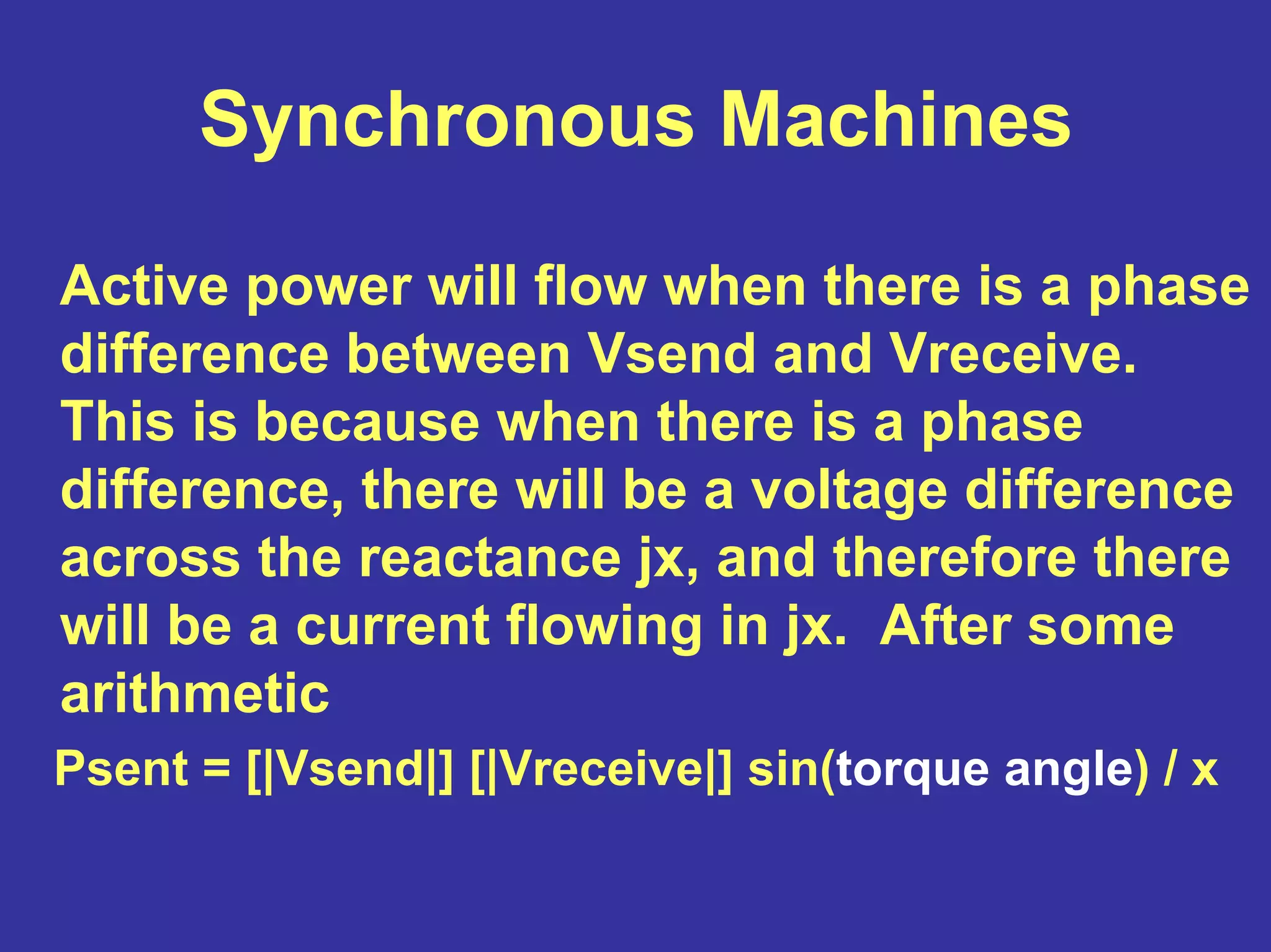 Synchronous Machines

Active power will flow when there is a phase difference between Vsend and Vreceive. This is because when there is a phase difference, there will be a voltage difference across the reactance jx, and therefore there will be a current flowing in jx. After some arithmetic

Psent = [|Vsend|] [|Vreceive|] sin(torque angle) / x